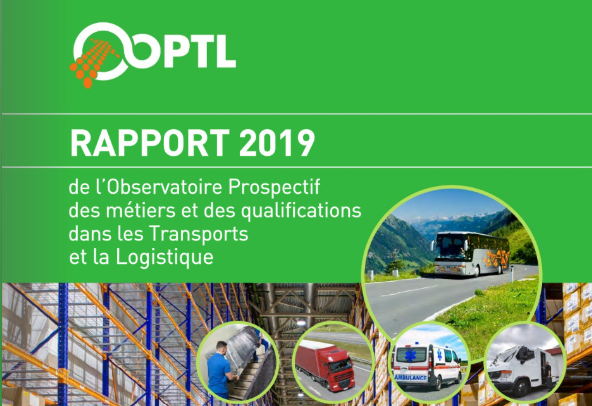 OPTL

RAPPORT 2019

de l'Observatoire Prospectif des métiers et des qualifications dans les Transports et la Logistique

AMBULANCE